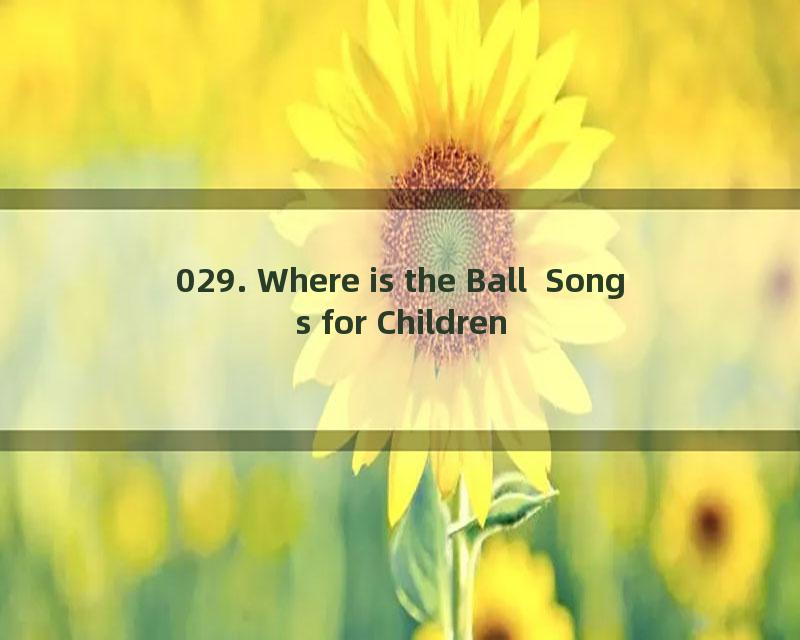 029. Where is the Ball Songs for Children